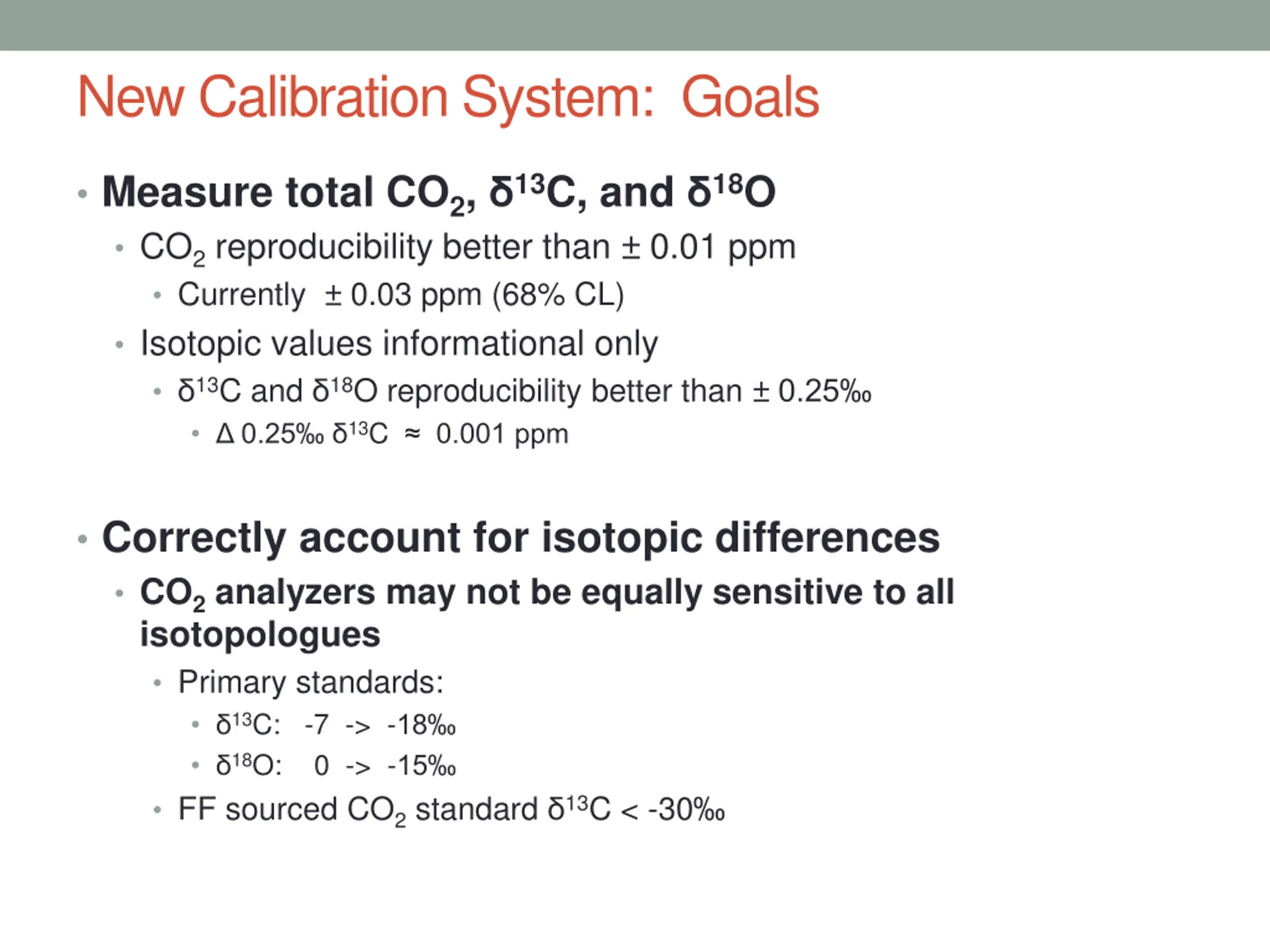 New Calibration System: Goals

• Measure total $CO_2$, $\delta^{13}C$, and $\delta^{18}O$
• $CO_2$ reproducibility better than ± 0.01 ppm
• Currently ± 0.03 ppm (68% CL)
• Isotopic values informational only
• $\delta^{13}C$ and $\delta^{18}O$ reproducibility better than ± 0.25‰
• Δ 0.25‰ $\delta^{13}C$ ≈ 0.001 ppm

• Correctly account for isotopic differences
• $CO_2$ analyzers may not be equally sensitive to all isotopologues
• Primary standards:
• $\delta^{13}C$: -7 -> -18‰
• $\delta^{18}O$: 0 -> -15‰
• FF sourced $CO_2$ standard $\delta^{13}C$ < -30‰